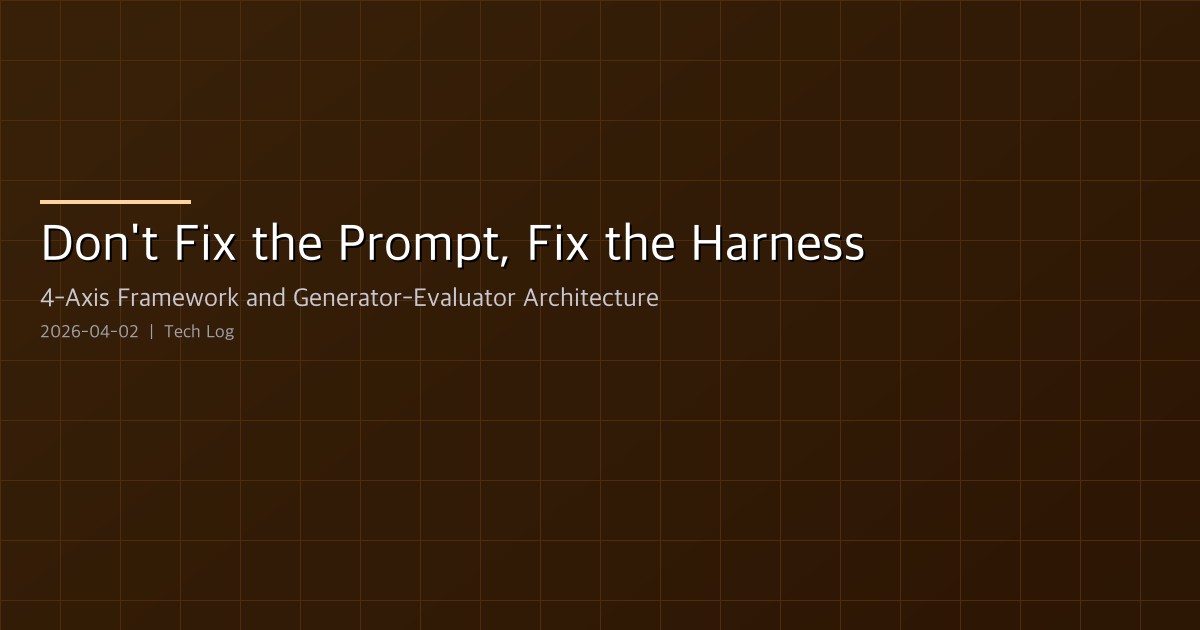 Don't Fix the Prompt, Fix the Harness

4-Axis Framework and Generator-Evaluator Architecture

2026-04-02 | Tech Log